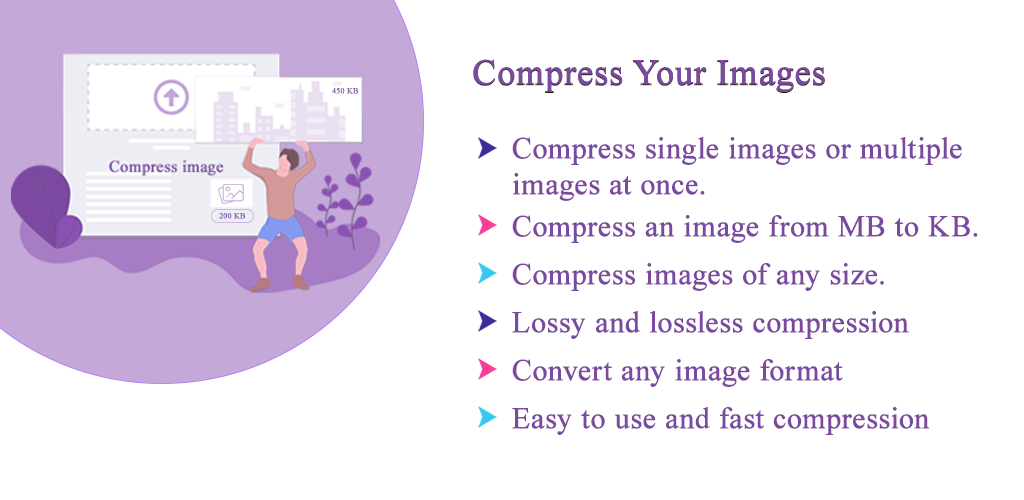 450 KB

Compress image

200 KB

Compress Your Images

Compress single images or multiple images at once.

Compress an image from MB to KB.

Compress images of any size.

Lossy and lossless compression

Convert any image format

Easy to use and fast compression